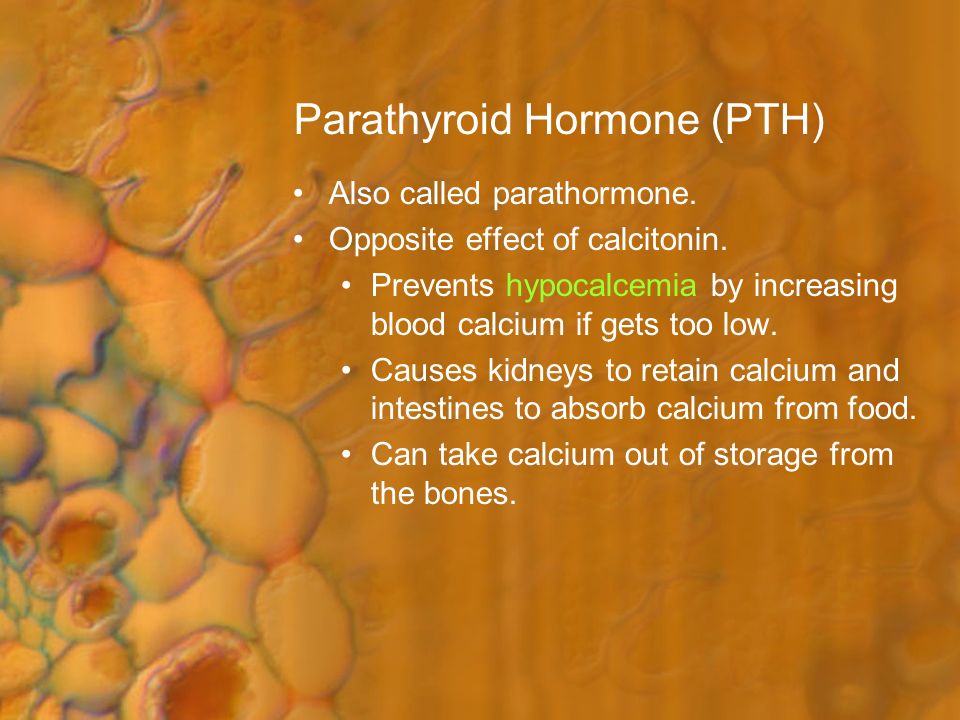 Parathyroid Hormone (PTH)

• Also called parathormone.
• Opposite effect of calcitonin.
  • Prevents hypocalcemia by increasing blood calcium if gets too low.
  • Causes kidneys to retain calcium and intestines to absorb calcium from food.
  • Can take calcium out of storage from the bones.